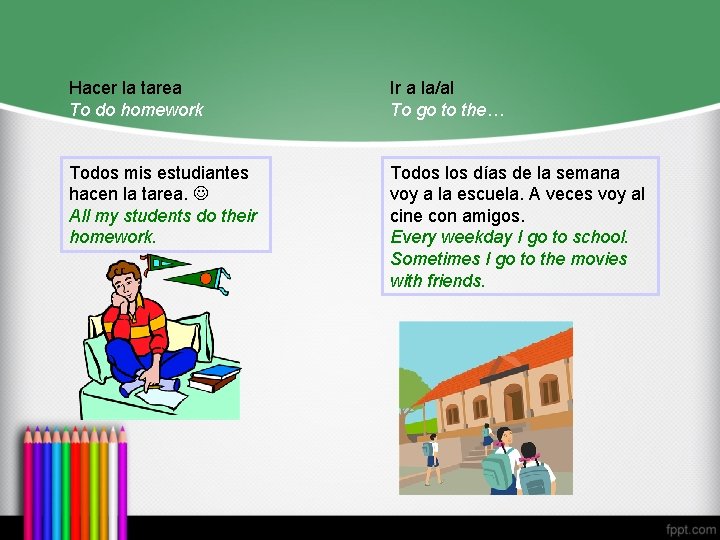 Hacer la tarea
To do homework

Todos mis estudiantes hacen la tarea. ☺
All my students do their homework.

Ir a la/al
To go to the…

Todos los días de la semana voy a la escuela. A veces voy al cine con amigos.
Every weekday I go to school. Sometimes I go to the movies with friends.

fppt.com